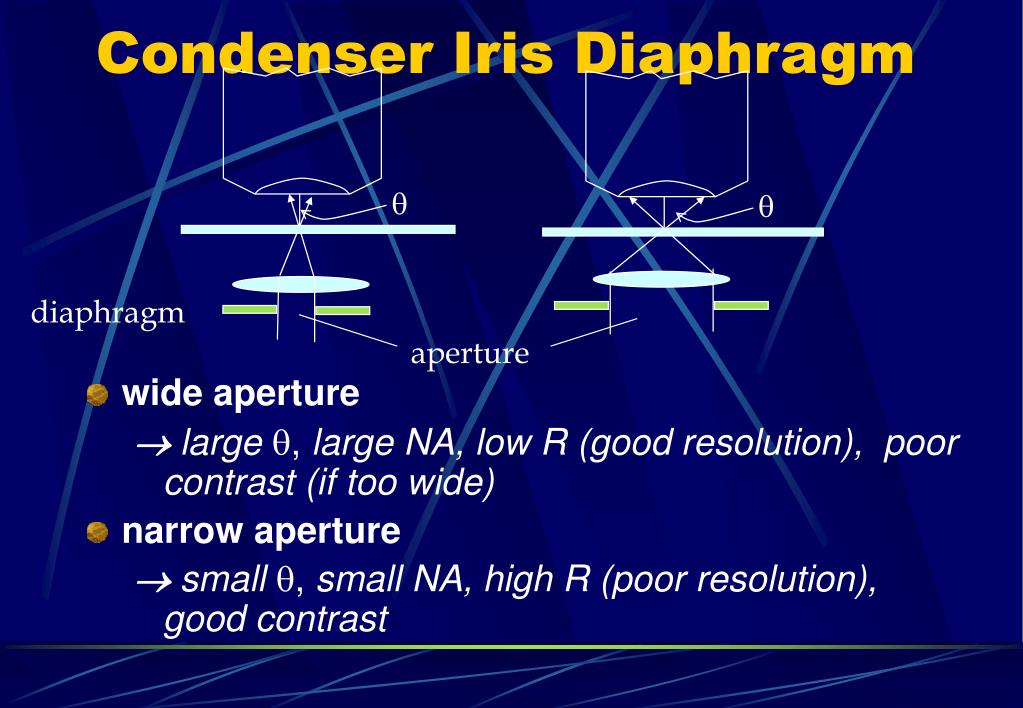 Condenser Iris Diaphragm

$\theta$

$\theta$

diaphragm

aperture

wide aperture

$\rightarrow$ large $\theta$, large NA, low R (good resolution), poor contrast (if too wide)

narrow aperture

$\rightarrow$ small $\theta$, small NA, high R (poor resolution), good contrast